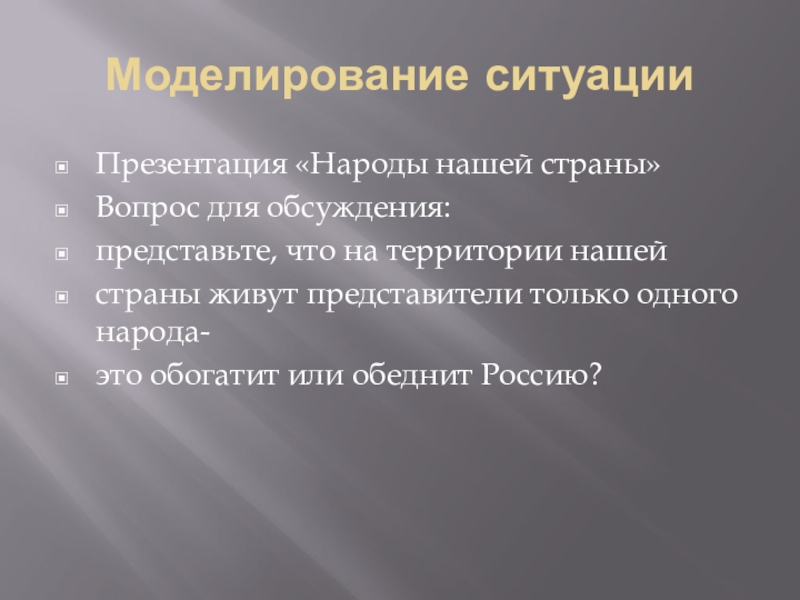 Моделирование ситуации

Презентация «Народы нашей страны»

Вопрос для обсуждения:

представьте, что на территории нашей

страны живут представители только одного народа-

это обогатит или обеднит Россию?